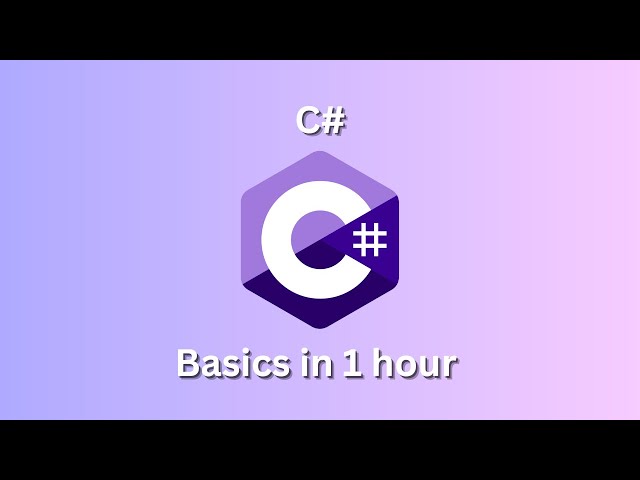 C#

C#

Basics in 1 hour